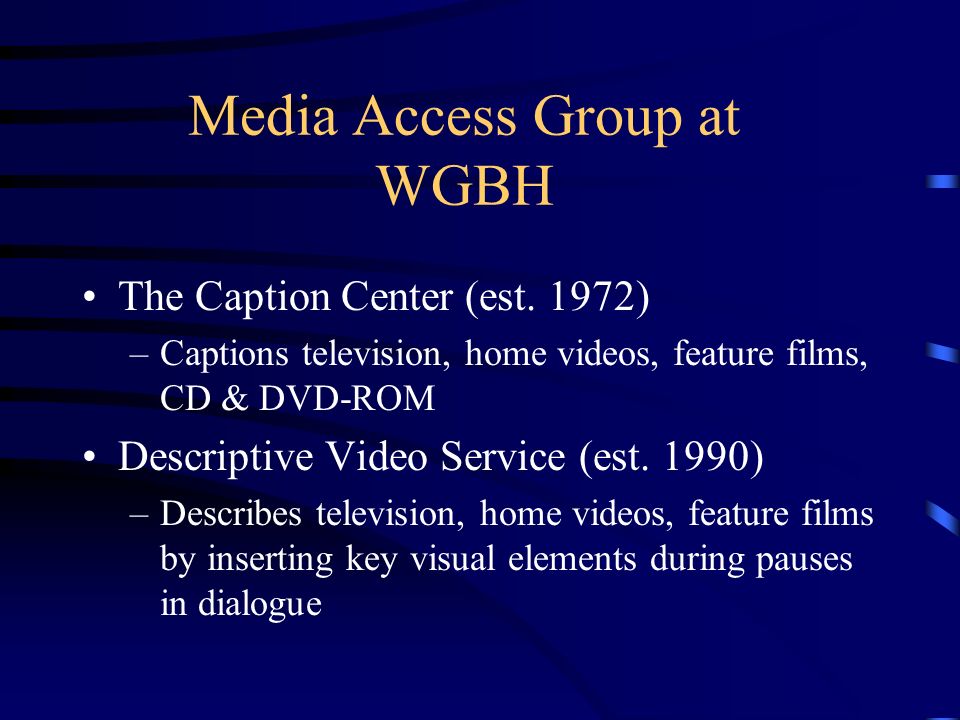 Media Access Group at WGBH

• The Caption Center (est. 1972)
– Captions television, home videos, feature films, CD & DVD-ROM
• Descriptive Video Service (est. 1990)
– Describes television, home videos, feature films by inserting key visual elements during pauses in dialogue